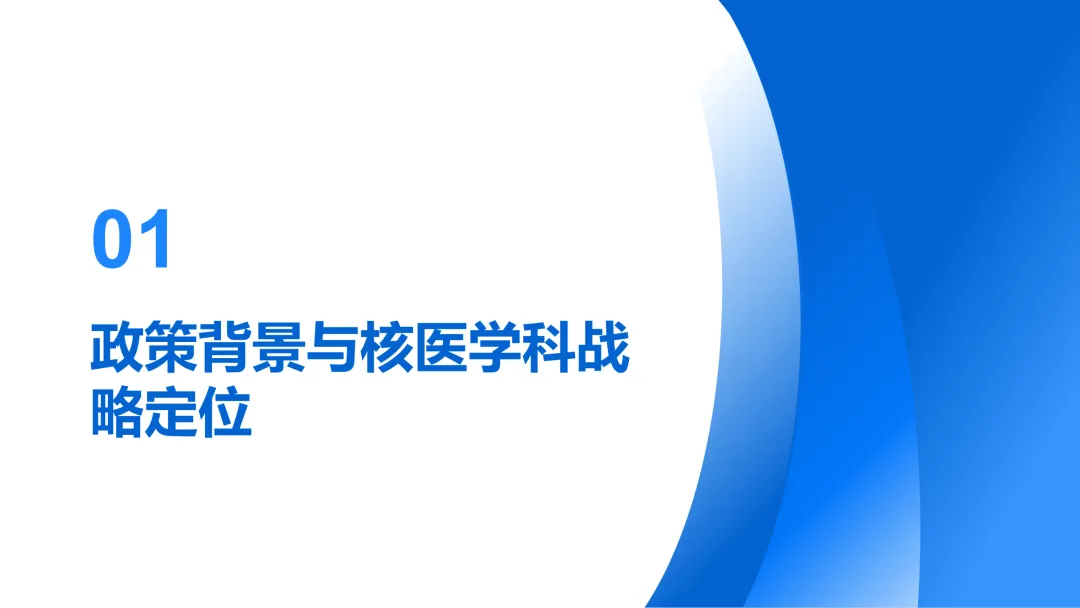 01

政策背景与核医学科战略定位